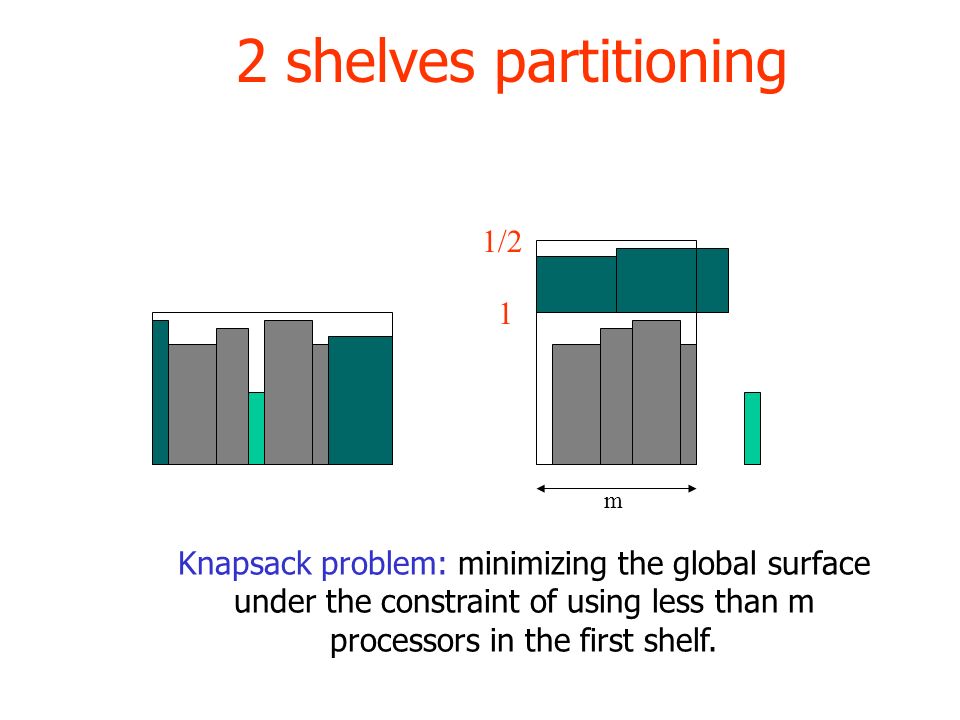 2 shelves partitioning

1/2

1

m

Knapsack problem: minimizing the global surface under the constraint of using less than m processors in the first shelf.